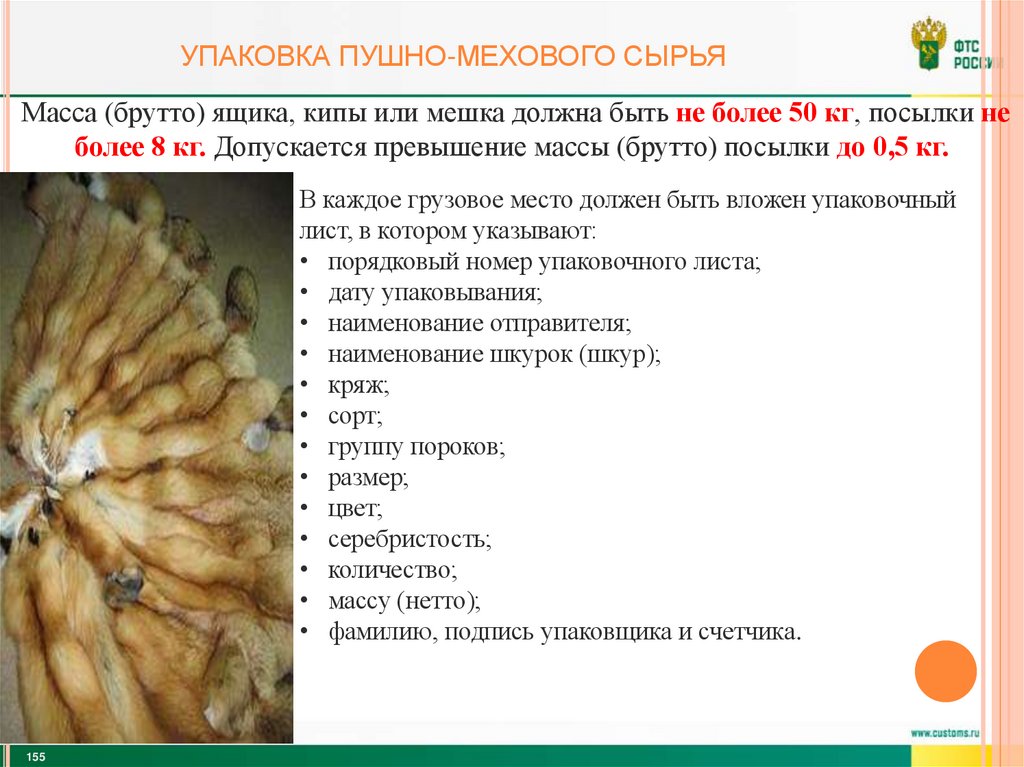 УПАКОВКА ПУШНО-МЕХОВОГО СЫРЬЯ

ФТС РОССИИ

Масса (брутто) ящика, кипы или мешка должна быть не более 50 кг, посылки не более 8 кг. Допускается превышение массы (брутто) посылки до 0,5 кг.

В каждое грузовое место должен быть вложен упаковочный лист, в котором указывают:
• порядковый номер упаковочного листа;
• дату упаковывания;
• наименование отправителя;
• наименование шкурок (шкур);
• кряж;
• сорт;
• группу пороков;
• размер;
• цвет;
• серебристость;
• количество;
• массу (нетто);
• фамилию, подпись упаковщика и счетчика.

www.customs.ru

155